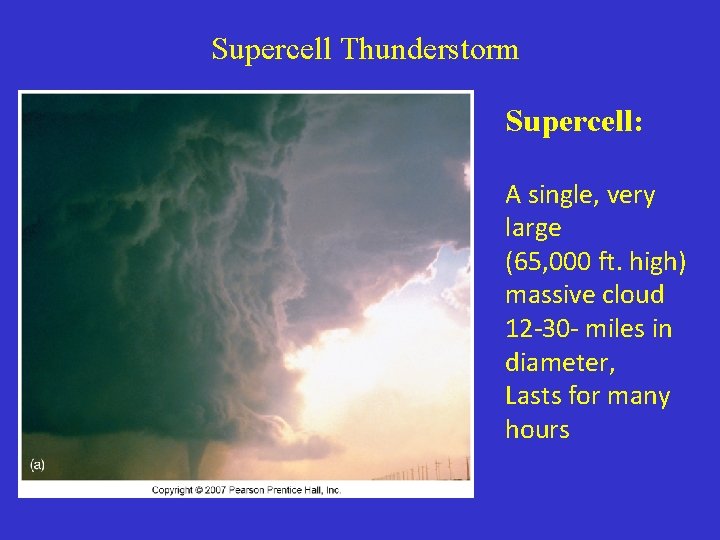 Supercell Thunderstorm

(a)

Copyright © 2007 Pearson Prentice Hall, Inc.

Supercell:

A single, very large (65,000 ft. high) massive cloud 12-30- miles in diameter, Lasts for many hours